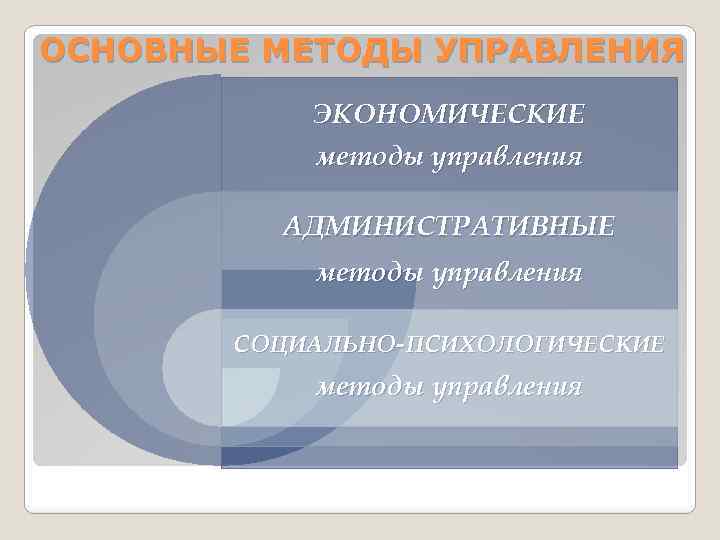 ОСНОВНЫЕ МЕТОДЫ УПРАВЛЕНИЯ

ЭКОНОМИЧЕСКИЕ
методы управления

АДМИНИСТРАТИВНЫЕ
методы управления

СОЦИАЛЬНО-ПСИХОЛОГИЧЕСКИЕ
методы управления